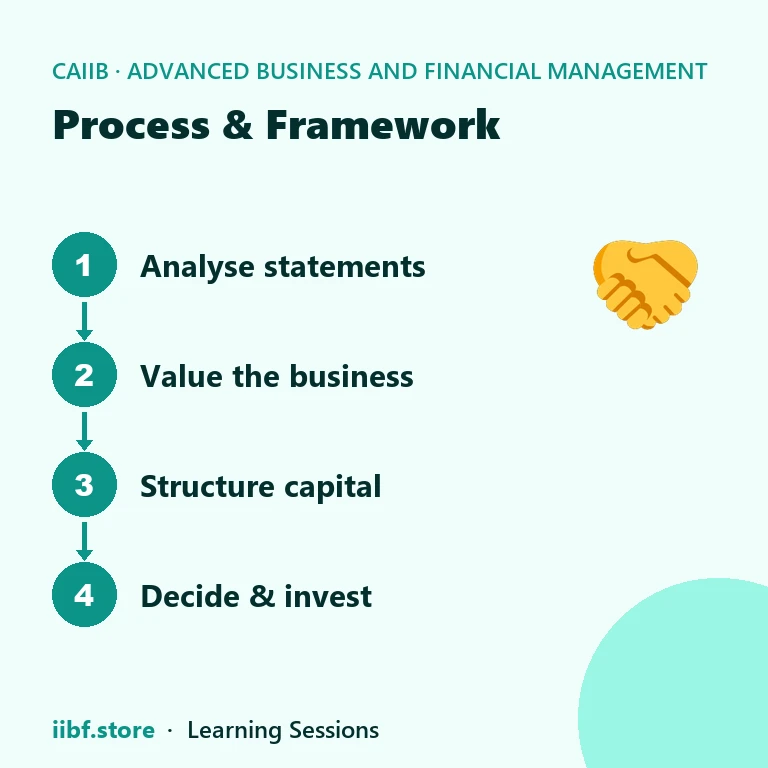 CAIIB · ADVANCED BUSINESS AND FINANCIAL MANAGEMENT

Process & Framework

1 Analyse statements

2 Value the business

3 Structure capital

4 Decide & invest

iibf.store · Learning Sessions